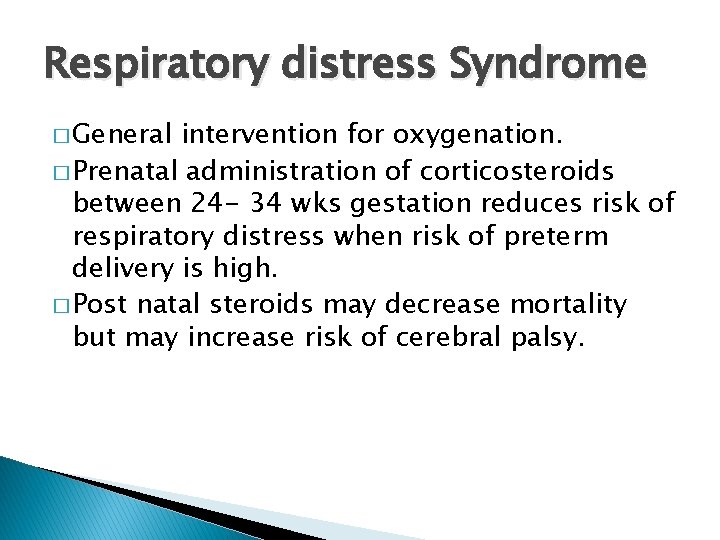 Respiratory distress Syndrome

□ General intervention for oxygenation.

□ Prenatal administration of corticosteroids between 24- 34 wks gestation reduces risk of respiratory distress when risk of preterm delivery is high.

□ Post natal steroids may decrease mortality but may increase risk of cerebral palsy.